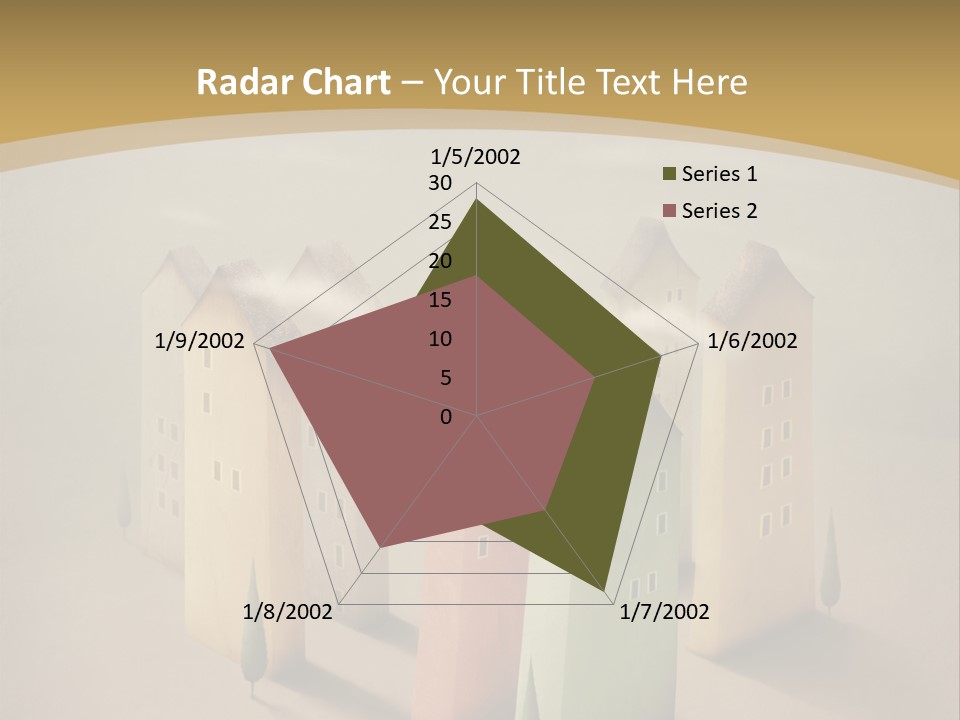 Radar Chart – Your Title Text Here

1/5/2002
30
25
20
15
10
5
0
1/6/2002
1/7/2002
1/8/2002
1/9/2002

Series 1
Series 2